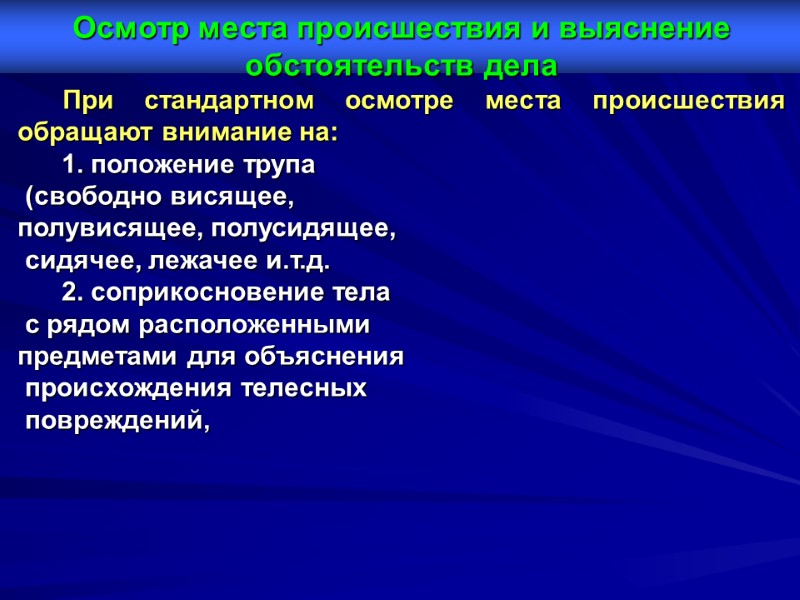 Осмотр места происшествия и выяснение обстоятельств дела

При стандартном осмотре места происшествия обращают внимание на:

1. положение трупа (свободно висящее, полувисящее, полусидящее, сидячее, лежачее и.т.д.

2. соприкосновение тела с рядом расположенными предметами для объяснения происхождения телесных повреждений,